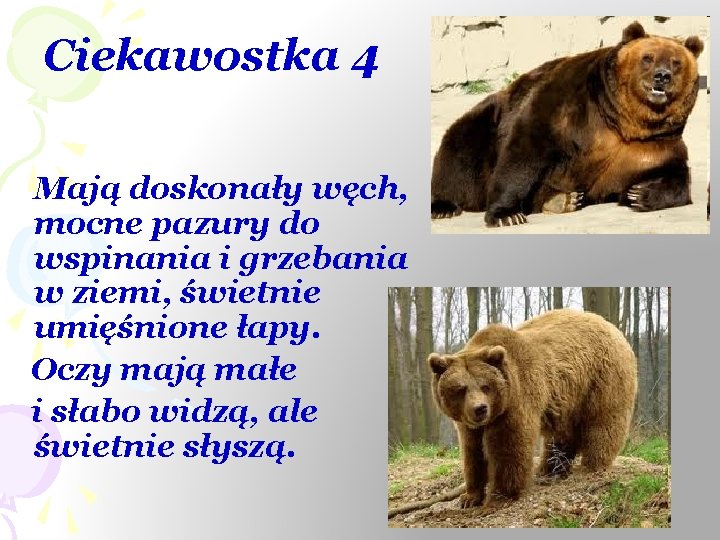 Ciekawostka 4

Mają doskonały węch, mocne pazury do wspinania i grzebania w ziemi, świetnie umięśnione łapy.

Oczy mają małe

i słabo widzą, ale świetnie słyszą.